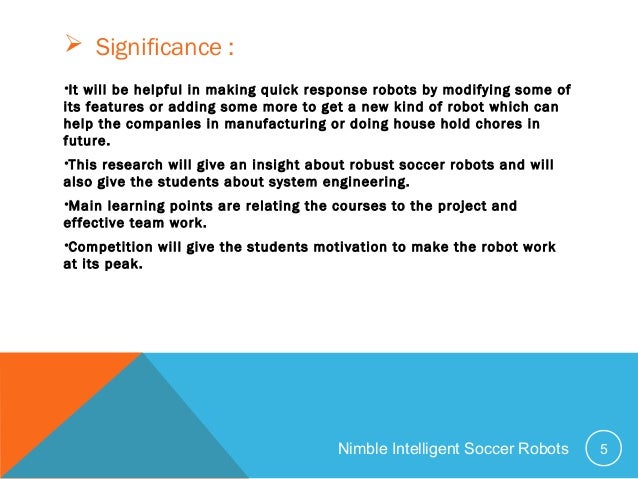 ➢ Significance :

•It will be helpful in making quick response robots by modifying some of its features or adding some more to get a new kind of robot which can help the companies in manufacturing or doing house hold chores in future.

•This research will give an insight about robust soccer robots and will also give the students about system engineering.

•Main learning points are relating the courses to the project and effective team work.

•Competition will give the students motivation to make the robot work at its peak.

Nimble Intelligent Soccer Robots 5